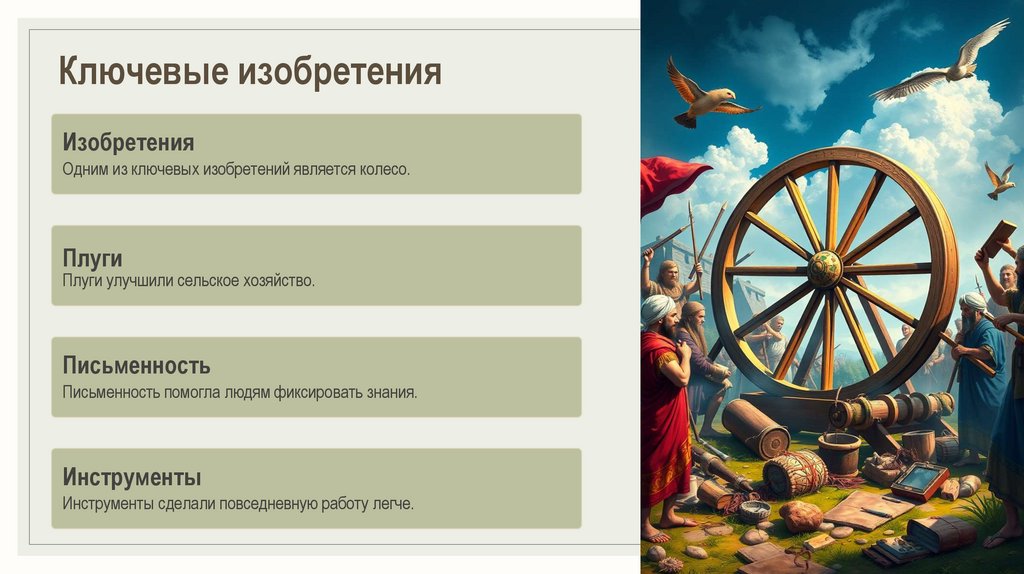 Ключевые изобретения

Изобретения
Одним из ключевых изобретений является колесо.

Плуги
Плуги улучшили сельское хозяйство.

Письменность
Письменность помогла людям фиксировать знания.

Инструменты
Инструменты сделали повседневную работу легче.